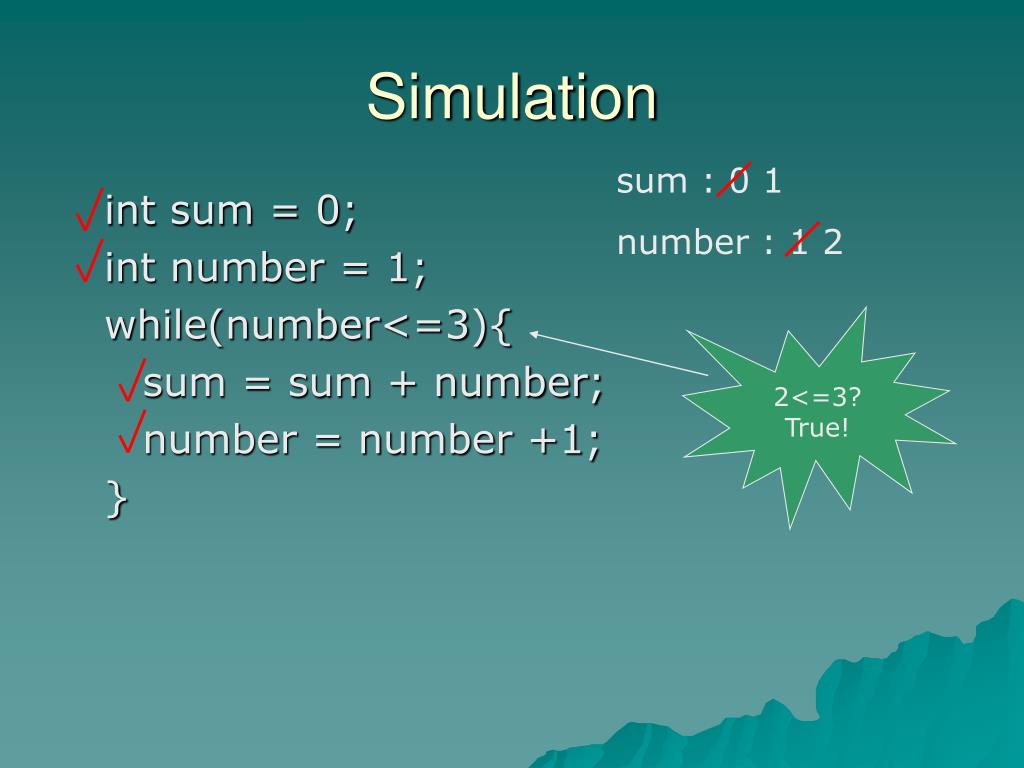 Simulation

sum : 0 1

number : 1 2

√int sum = 0;
√int number = 1;
while(number<=3){
√sum = sum + number;
√number = number +1;
}

2<=3?
True!